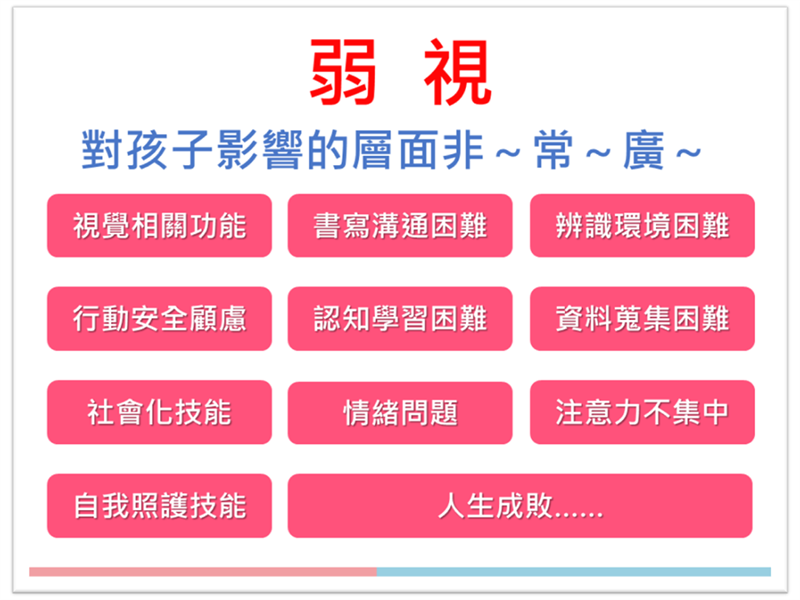 弱 視

對孩子影響的層面非~常~廣~

視覺相關功能

書寫溝通困難

辨識環境困難

行動安全顧慮

認知學習困難

資料蒐集困難

社會化技能

情緒問題

注意力不集中

自我照護技能

人生成敗......